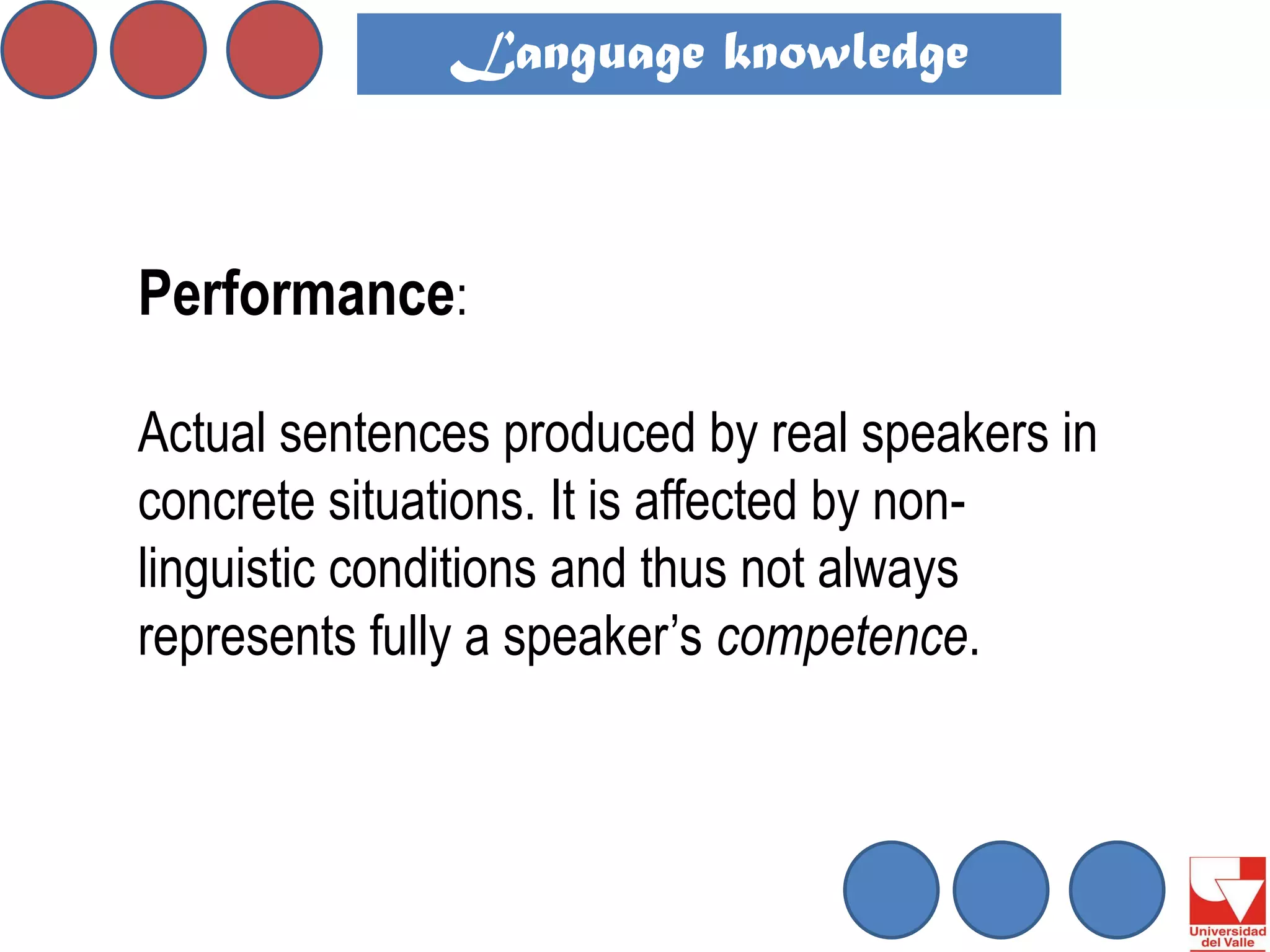 Language knowledge

Performance:

Actual sentences produced by real speakers in concrete situations. It is affected by non-linguistic conditions and thus not always represents fully a speaker's competence.

Universidad del Valle